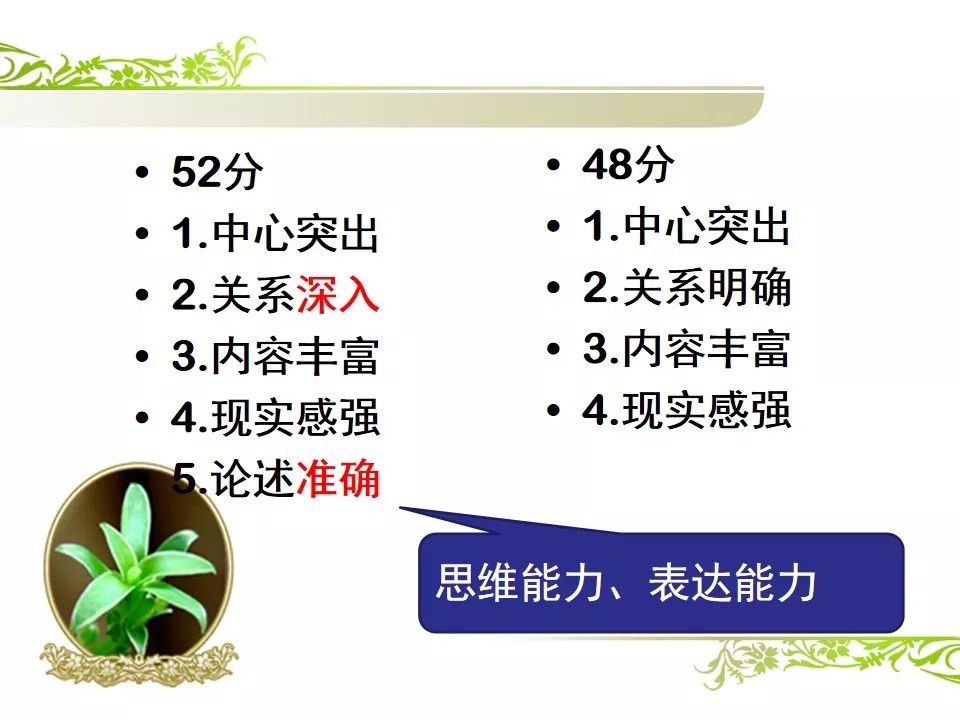 • 52分
• 1.中心突出
• 2.关系深入
• 3.内容丰富
• 4.现实感强
• 5.论述准确

• 48分
• 1.中心突出
• 2.关系明确
• 3.内容丰富
• 4.现实感强

思维能力、表达能力